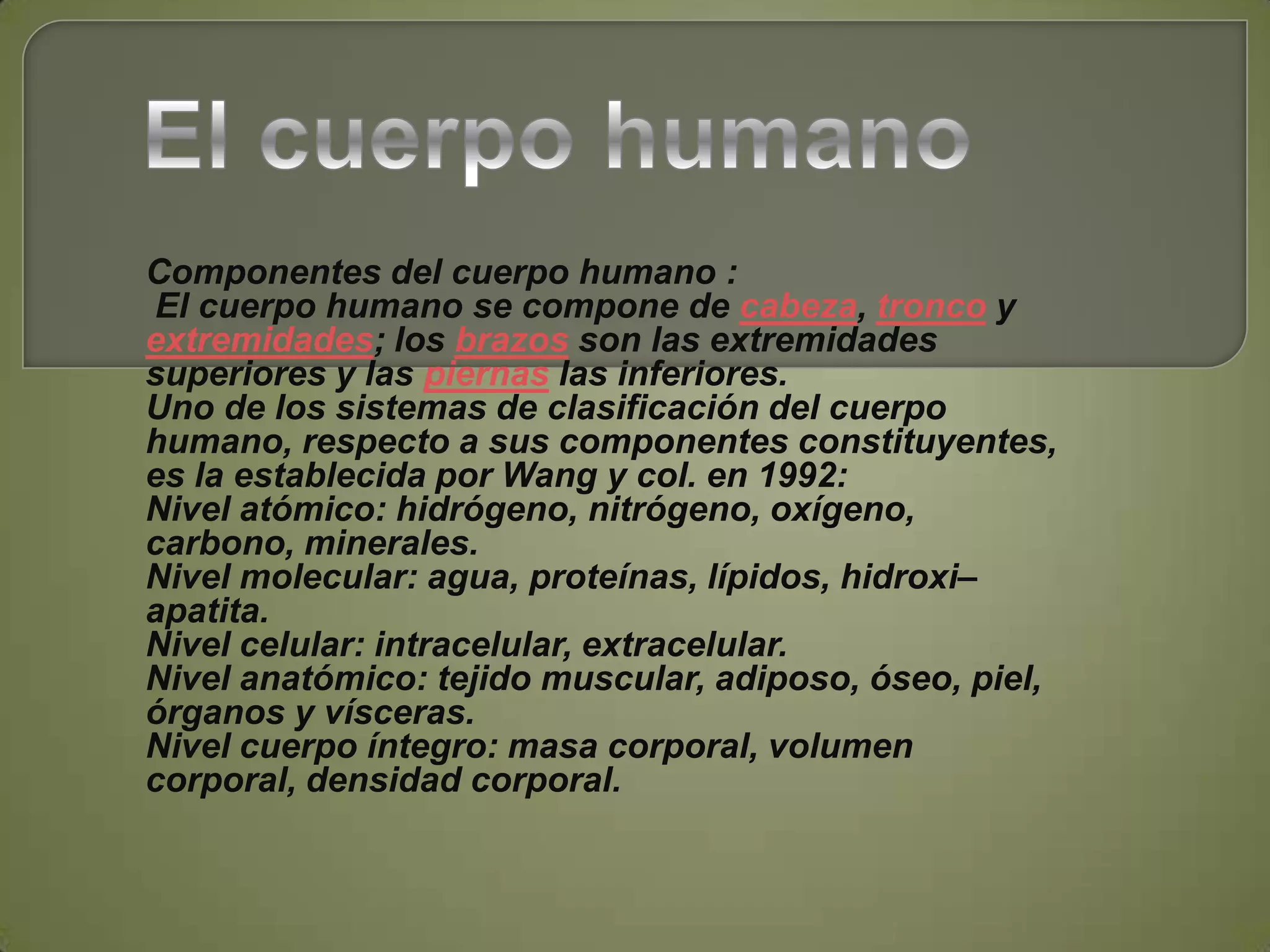 El cuerpo humano

Componentes del cuerpo humano :
El cuerpo humano se compone de cabeza, tronco y extremidades; los brazos son las extremidades superiores y las piernas las inferiores.
Uno de los sistemas de clasificación del cuerpo humano, respecto a sus componentes constituyentes, es la establecida por Wang y col. en 1992:
Nivel atómico: hidrógeno, nitrógeno, oxígeno, carbono, minerales.
Nivel molecular: agua, proteínas, lípidos, hidroxi–apatita.
Nivel celular: intracelular, extracelular.
Nivel anatómico: tejido muscular, adiposo, óseo, piel, órganos y vísceras.
Nivel cuerpo íntegro: masa corporal, volumen corporal, densidad corporal.